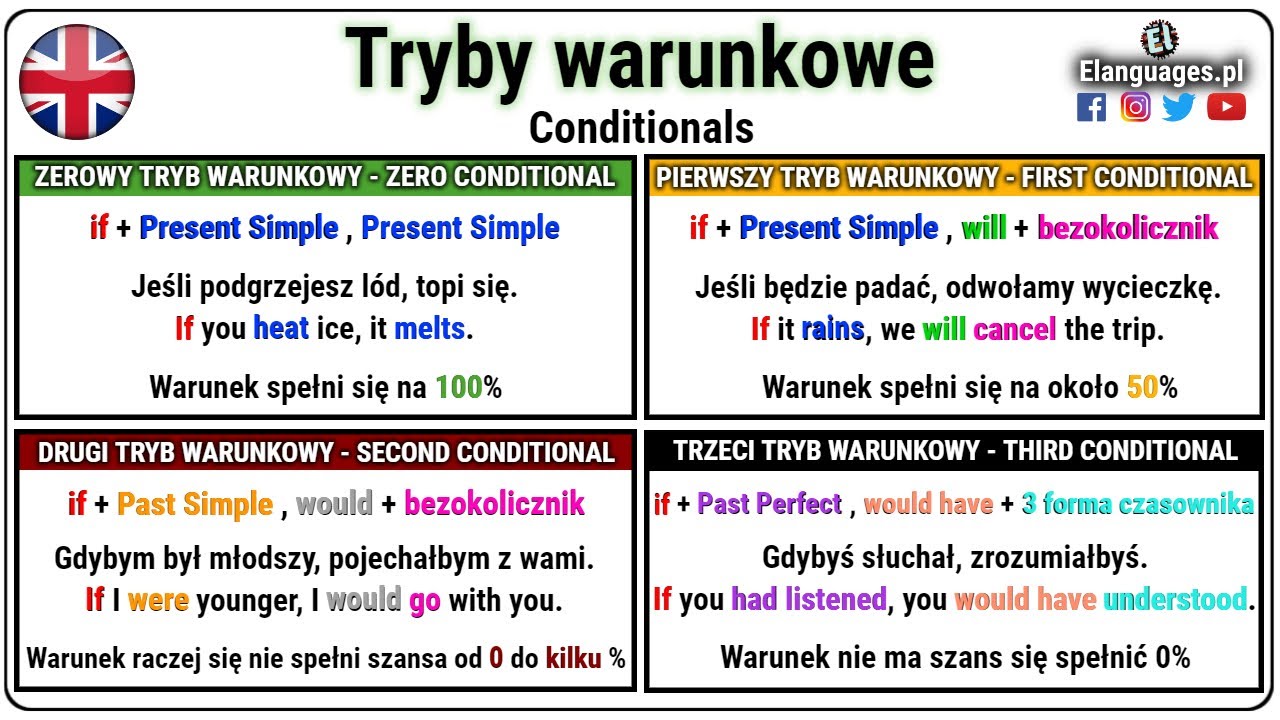 Tryby warunkowe
Conditionals

El
Elanguages.pl

ZEROWY TRYB WARUNKOWY - ZERO CONDITIONAL

if + Present Simple , Present Simple

Jeśli podgrzejesz lód, topi się.
If you heat ice, it melts.

Warunek spełni się na 100%

PIERWSZY TRYB WARUNKOWY - FIRST CONDITIONAL

if + Present Simple , will + bezokolicznik

Jeśli będzie padać, odwołamy wycieczkę.
If it rains, we will cancel the trip.

Warunek spełni się na około 50%

DRUGI TRYB WARUNKOWY - SECOND CONDITIONAL

if + Past Simple , would + bezokolicznik

Gdybym był młodszy, pojechałbym z wami.
If I were younger, I would go with you.

Warunek raczej się nie spełni szansa od 0 do kilku %

TRZECI TRYB WARUNKOWY - THIRD CONDITIONAL

if + Past Perfect , would have + 3 forma czasownika

Gdybyś słuchał, zrozumiałbyś.
If you had listened, you would have understood.

Warunek nie ma szans się spełnić 0%